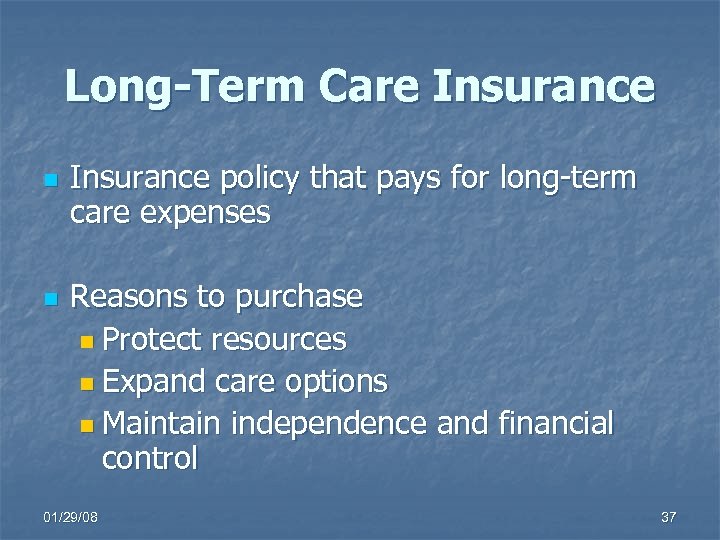 Long-Term Care Insurance

- Insurance policy that pays for long-term care expenses

- Reasons to purchase
  - Protect resources
  - Expand care options
  - Maintain independence and financial control

01/29/08

37